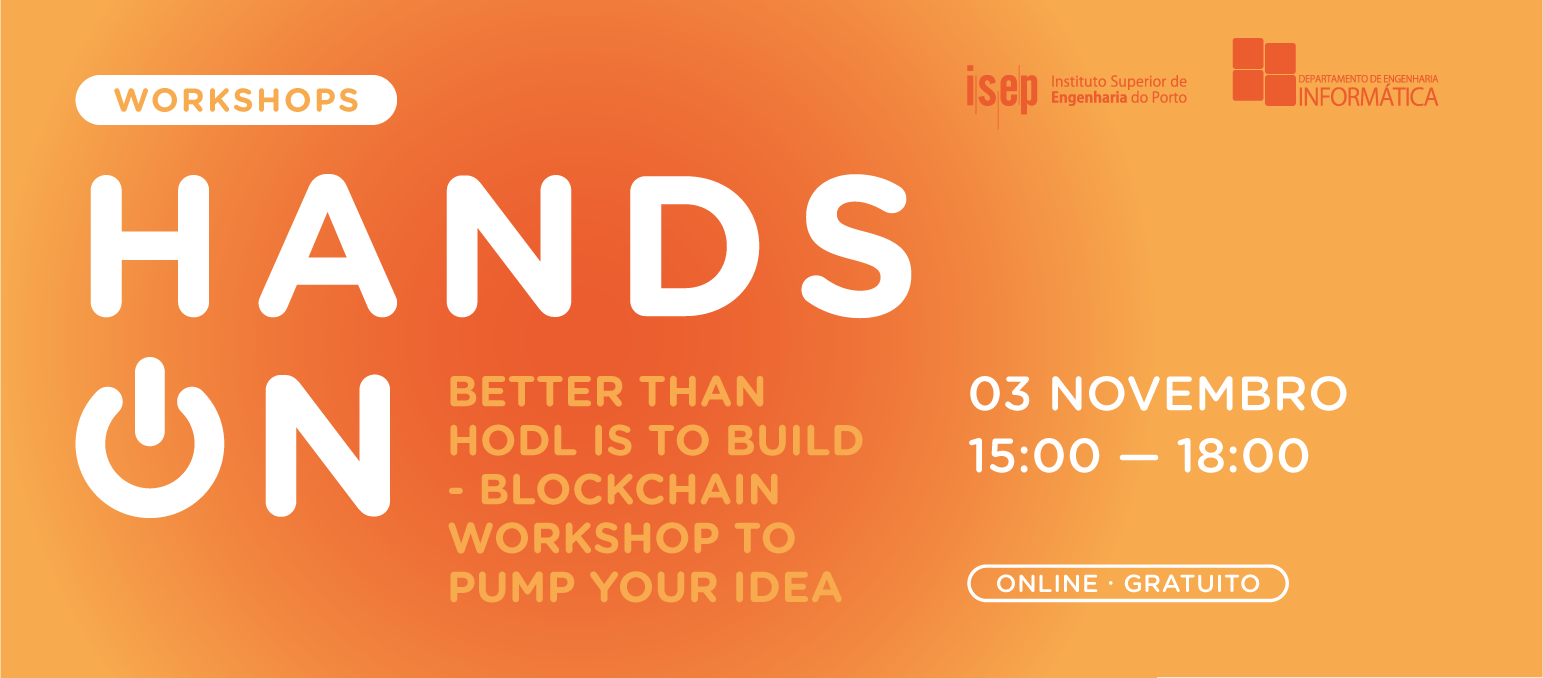 WORKSHOPS

isep Instituto Superior de Engenharia do Porto

DEPARTAMENTO DE ENGENHARIA INFORMÁTICA

HANDS ON

BETTER THAN HODL IS TO BUILD - BLOCKCHAIN WORKSHOP TO PUMP YOUR IDEA

03 NOVEMBRO
15:00 — 18:00

ONLINE · GRATUITO